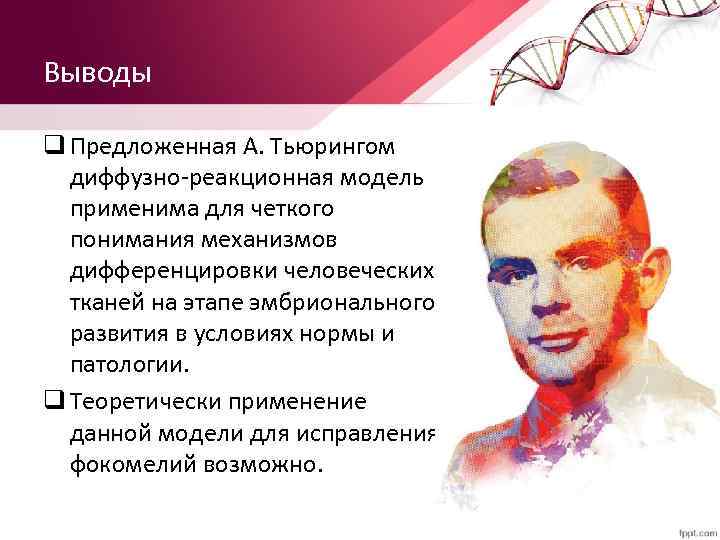 Выводы

❑ Предложенная А. Тьюрингом диффузно-реакционная модель применима для четкого понимания механизмов дифференцировки человеческих тканей на этапе эмбрионального развития в условиях нормы и патологии.

❑ Теоретически применение данной модели для исправления фокомелий возможно.

fppt.com